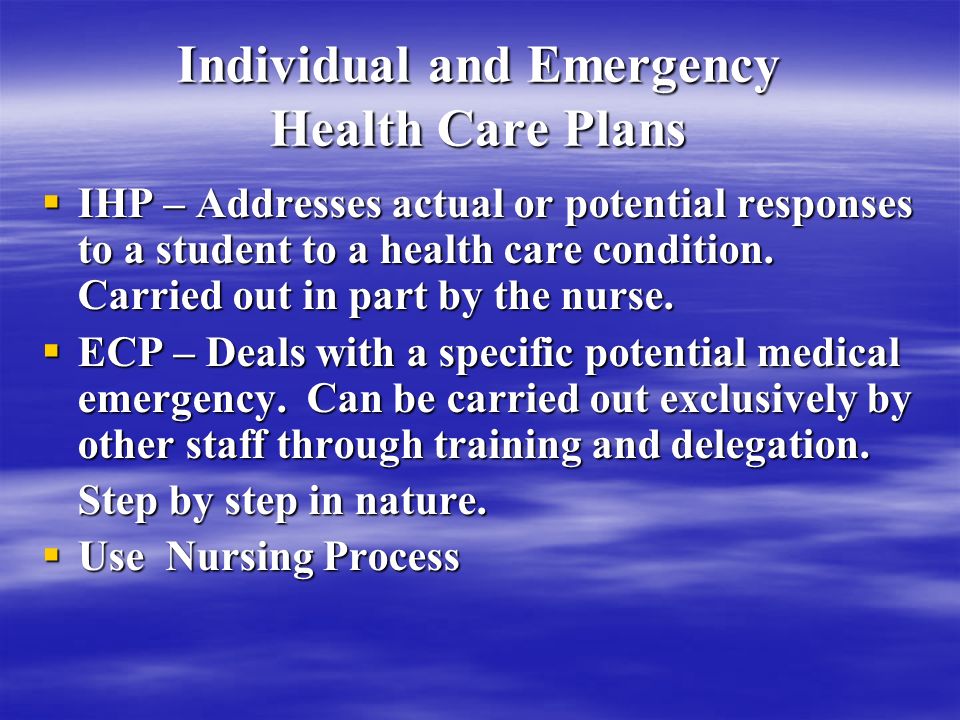 Individual and Emergency Health Care Plans

▪ IHP – Addresses actual or potential responses to a student to a health care condition. Carried out in part by the nurse.

▪ ECP – Deals with a specific potential medical emergency. Can be carried out exclusively by other staff through training and delegation.

Step by step in nature.

▪ Use Nursing Process